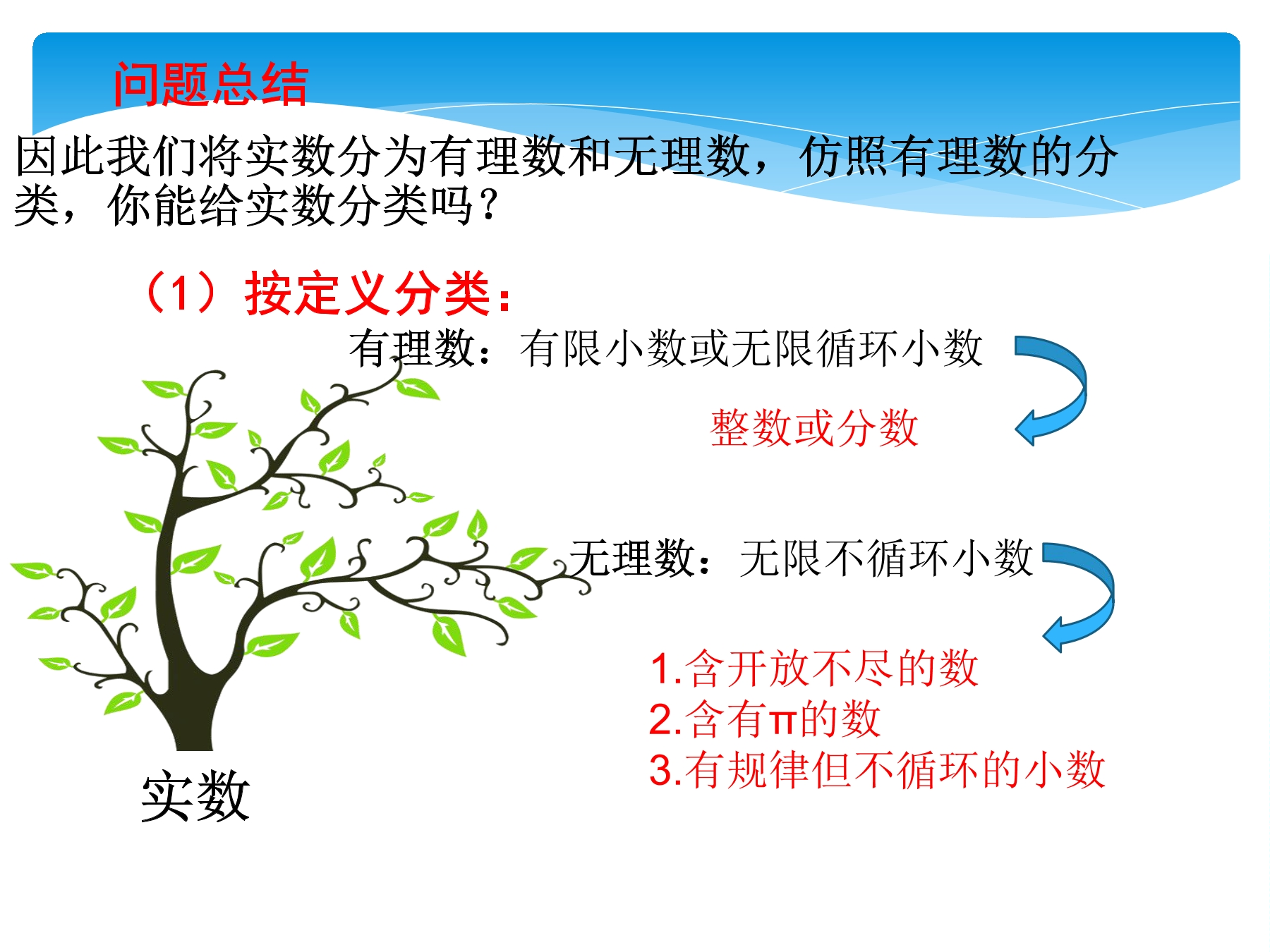 问题总结

因此我们将实数分为有理数和无理数，仿照有理数的分类，你能给实数分类吗？

（1）按定义分类：

有理数：有限小数或无限循环小数

整数或分数

无理数：无限不循环小数

1.含开放不尽的数
2.含有π的数
3.有规律但不循环的小数

实数